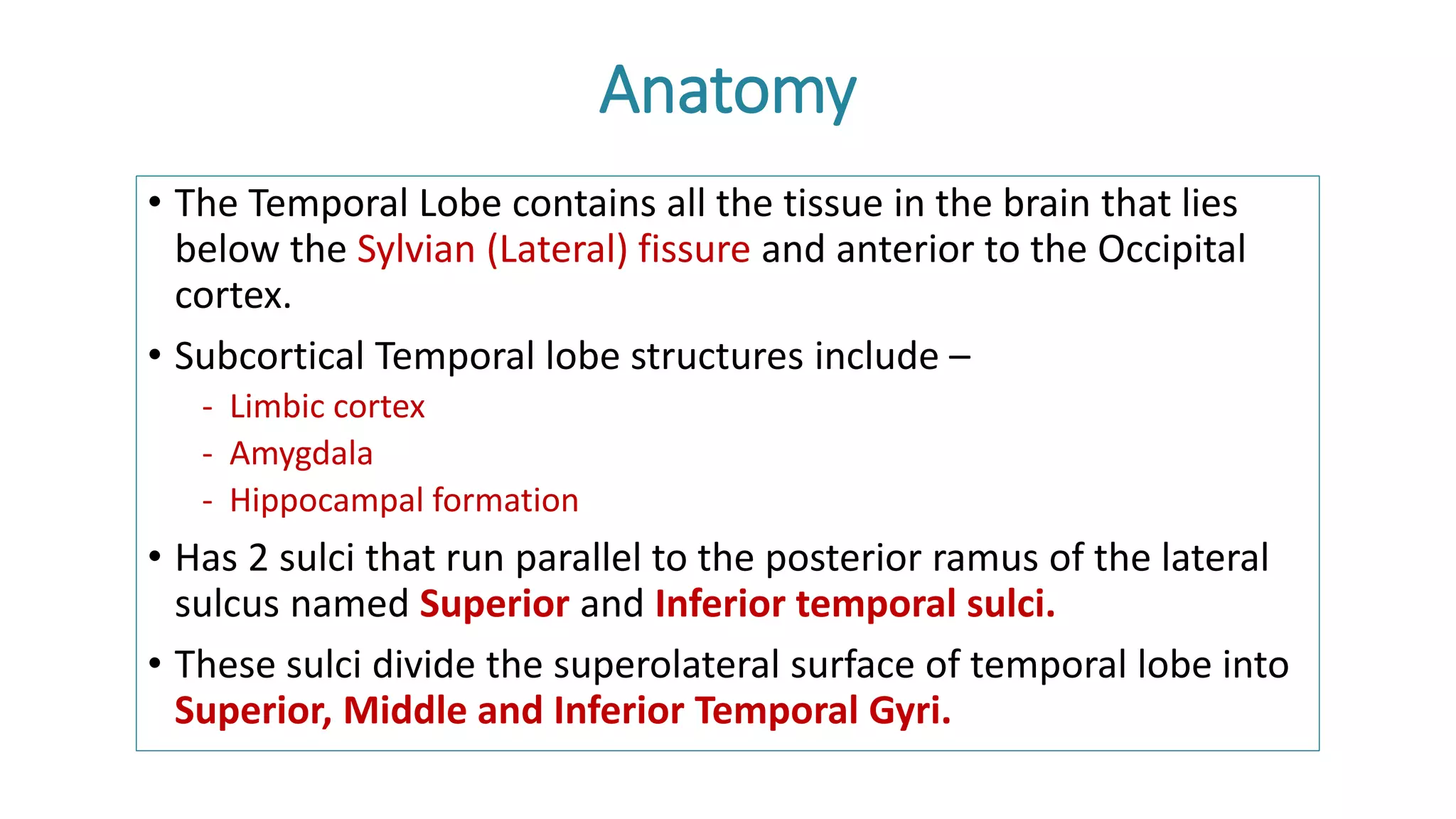 Anatomy

• The Temporal Lobe contains all the tissue in the brain that lies below the Sylvian (Lateral) fissure and anterior to the Occipital cortex.

• Subcortical Temporal lobe structures include –
- Limbic cortex
- Amygdala
- Hippocampal formation

• Has 2 sulci that run parallel to the posterior ramus of the lateral sulcus named Superior and Inferior temporal sulci.

• These sulci divide the superolateral surface of temporal lobe into Superior, Middle and Inferior Temporal Gyri.